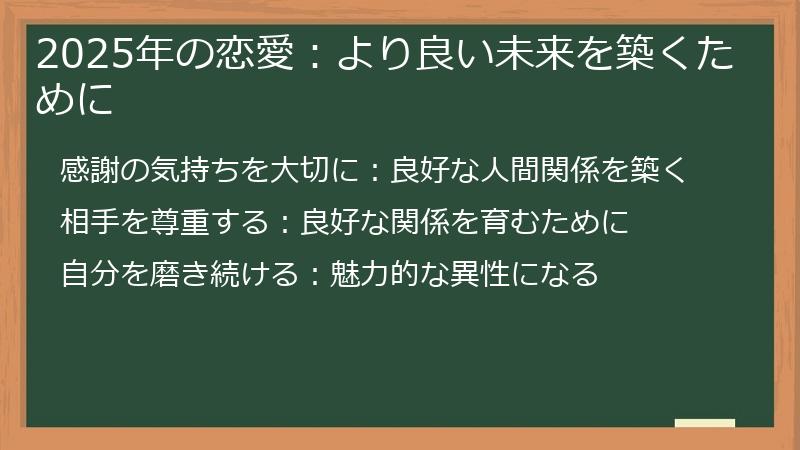 2025年の恋愛：より良い未来を築くために

感謝の気持ちを大切に：良好な人間関係を築く

相手を尊重する：良好な関係を育むために

自分を磨き続ける：魅力的な異性になる